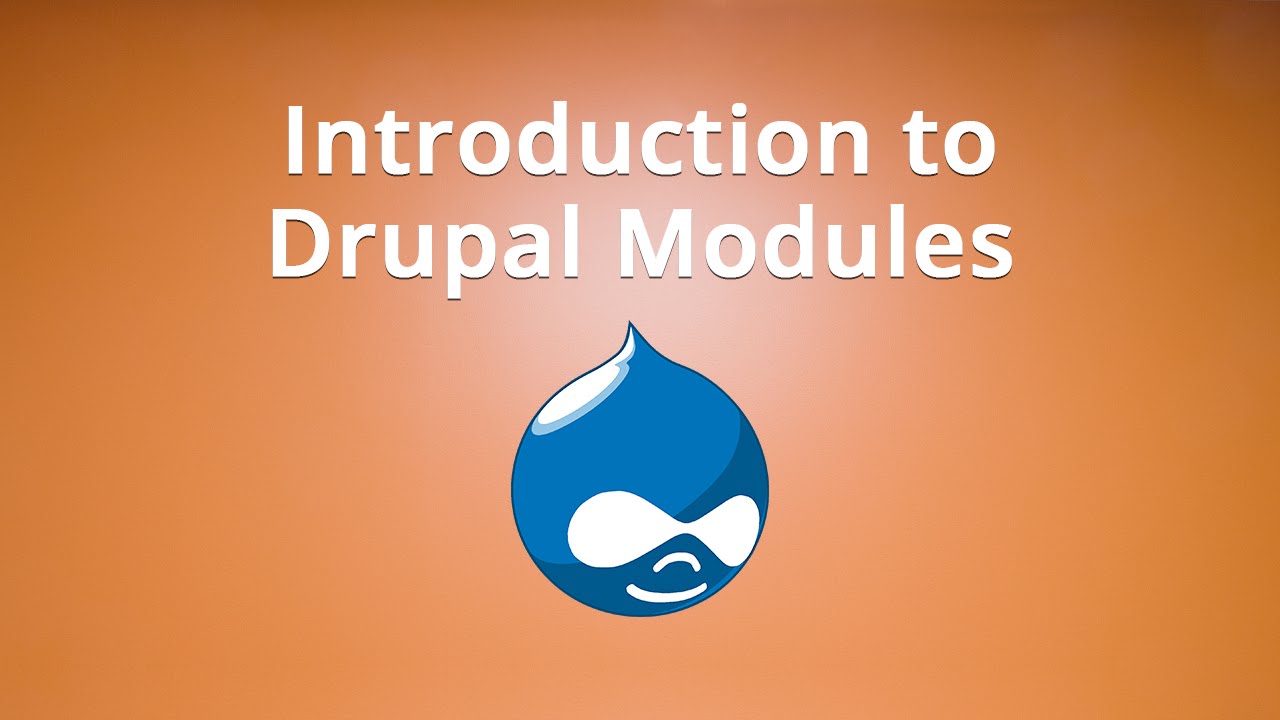 Introduction to Drupal Modules